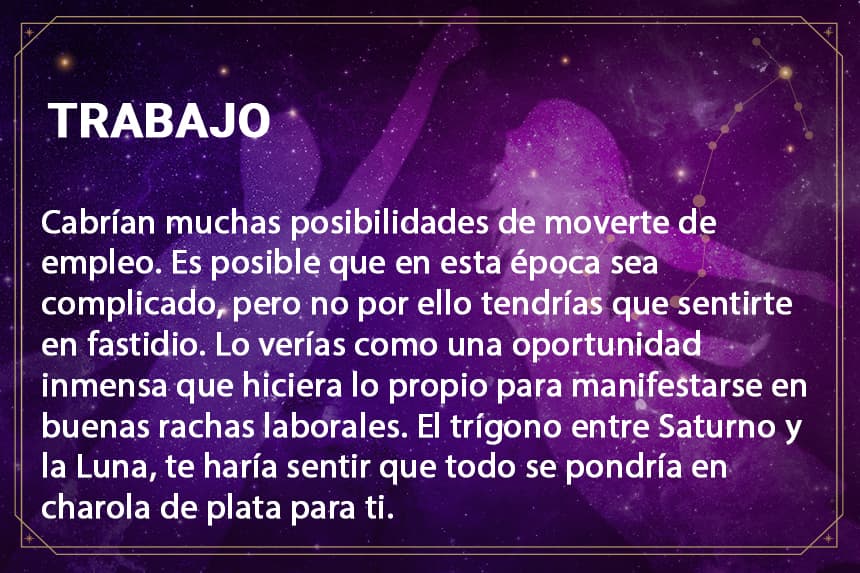 TRABAJO

Cabrían muchas posibilidades de moverte de empleo. Es posible que en esta época sea complicado, pero no por ello tendrías que sentirte en fastidio. Lo verías como una oportunidad inmensa que hiciera lo propio para manifestarse en buenas rachas laborales. El trígono entre Saturno y la Luna, te haría sentir que todo se pondría en charola de plata para ti.